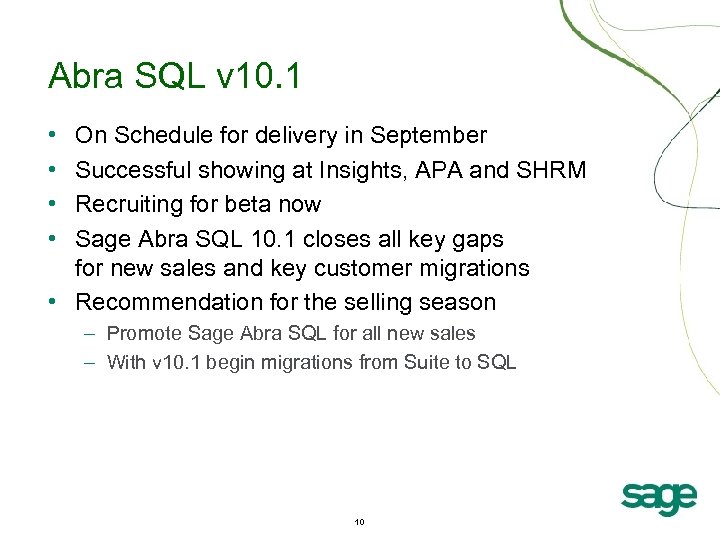 Abra SQL v10.1

• On Schedule for delivery in September
• Successful showing at Insights, APA and SHRM
• Recruiting for beta now
• Sage Abra SQL 10.1 closes all key gaps for new sales and key customer migrations
• Recommendation for the selling season
– Promote Sage Abra SQL for all new sales
– With v10.1 begin migrations from Suite to SQL

sage

10